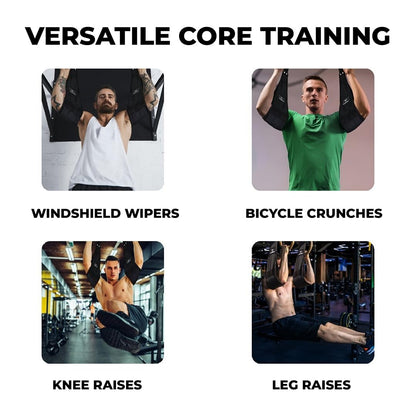 VERSATILE CORE TRAINING

WINDSHIELD WIPERS

BICYCLE CRUNCHES

KNEE RAISES

LEG RAISES